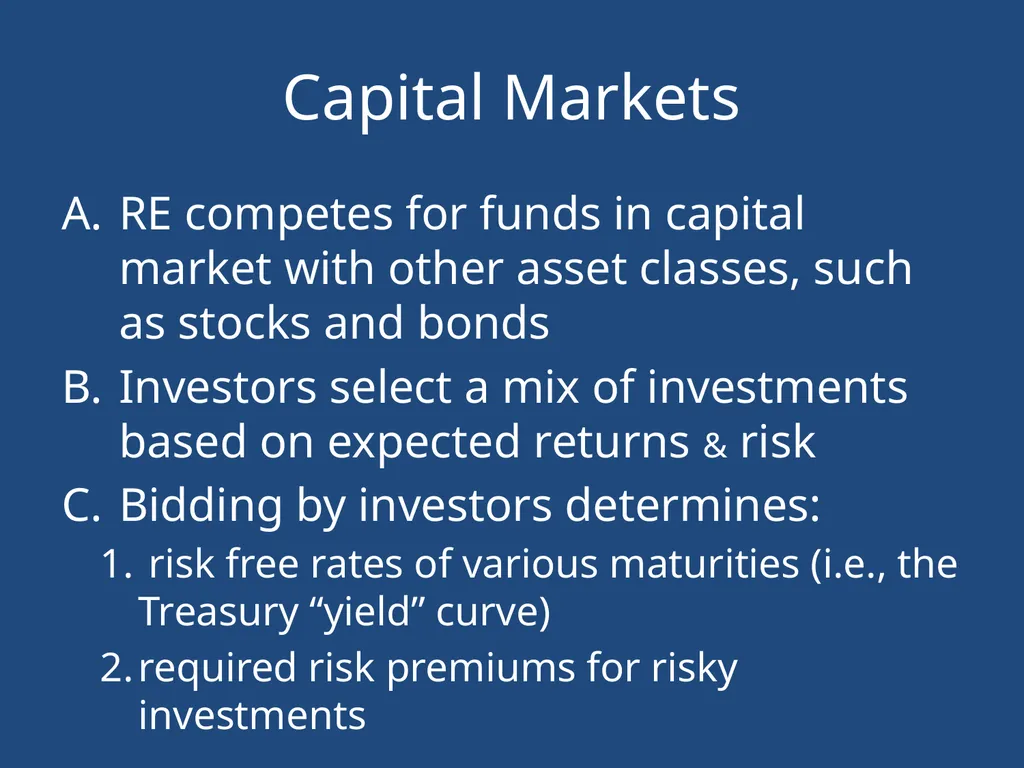 Capital Markets

A. RE competes for funds in capital market with other asset classes, such as stocks and bonds

B. Investors select a mix of investments based on expected returns & risk

C. Bidding by investors determines:

1. risk free rates of various maturities (i.e., the Treasury “yield” curve)

2. required risk premiums for risky investments